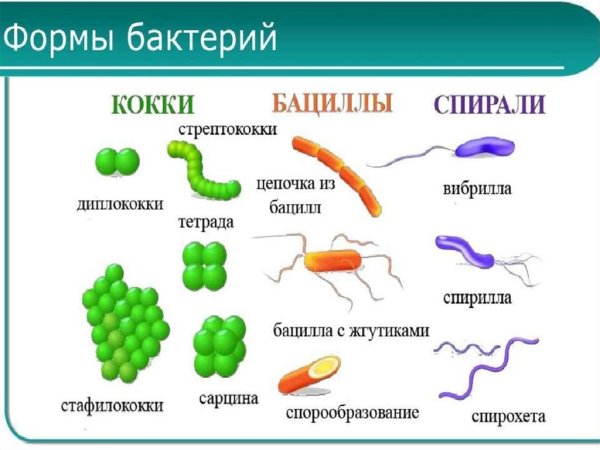 Формы бактерий

КОККИ

стрептококки

диплококки

тетрада

стафилококки

сарцина

БАЦИЛЛЫ

цепочка из бацилл

бацилла с жгутиками

спорообразование

СПИРАЛИ

вибрилла

спирилла

спирохета